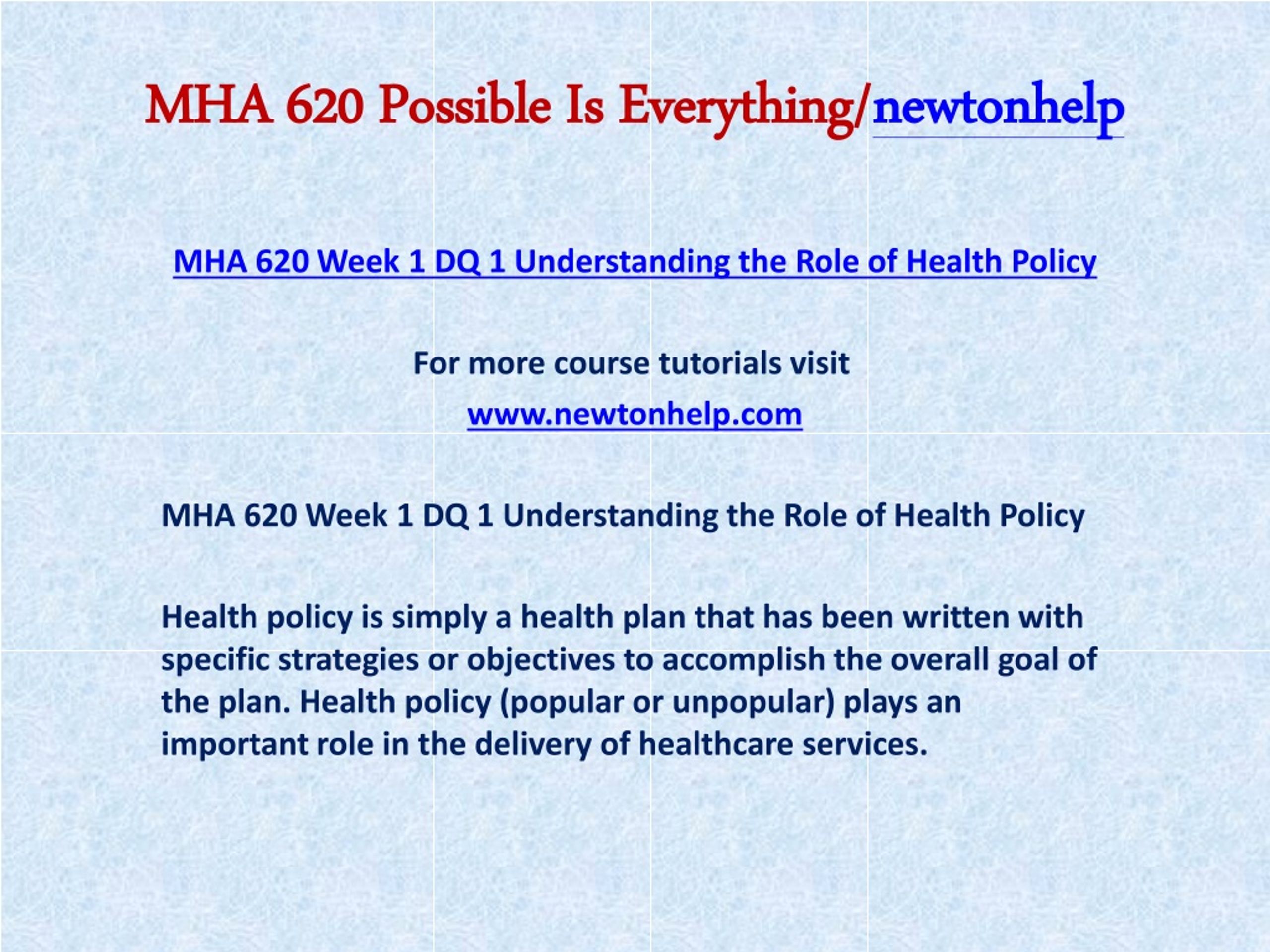 MHA 620 Possible Is Everything/newtonhelp

MHA 620 Week 1 DQ 1 Understanding the Role of Health Policy

For more course tutorials visit

www.newtonhelp.com

MHA 620 Week 1 DQ 1 Understanding the Role of Health Policy

Health policy is simply a health plan that has been written with specific strategies or objectives to accomplish the overall goal of the plan. Health policy (popular or unpopular) plays an important role in the delivery of healthcare services.